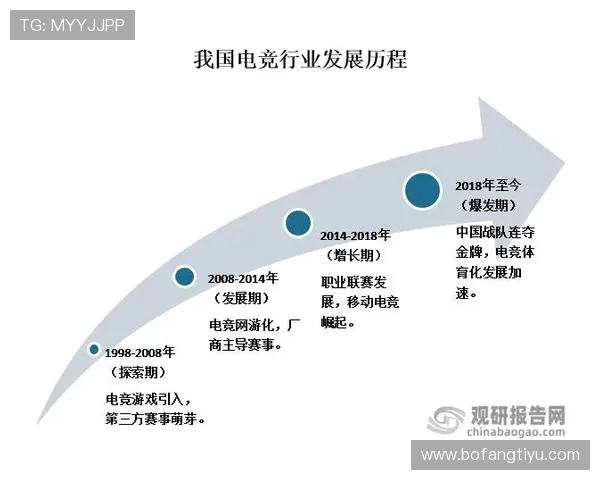 TG: MYYJJPP

我国电竞行业发展历程

1998-2008年
（探索期）
电竞游戏引入，第三方赛事萌芽。

2008-2014年
（发展期）
电竞网游化，厂商主导赛事。

2014-2018年
（增长期）
职业联赛发展，移动电竞崛起。

2018年至今
（爆发期）
中国战队连夺金牌，电竞体育化发展加速。

观研报告网
chinabaogao.com

www.bofangtiyu.com